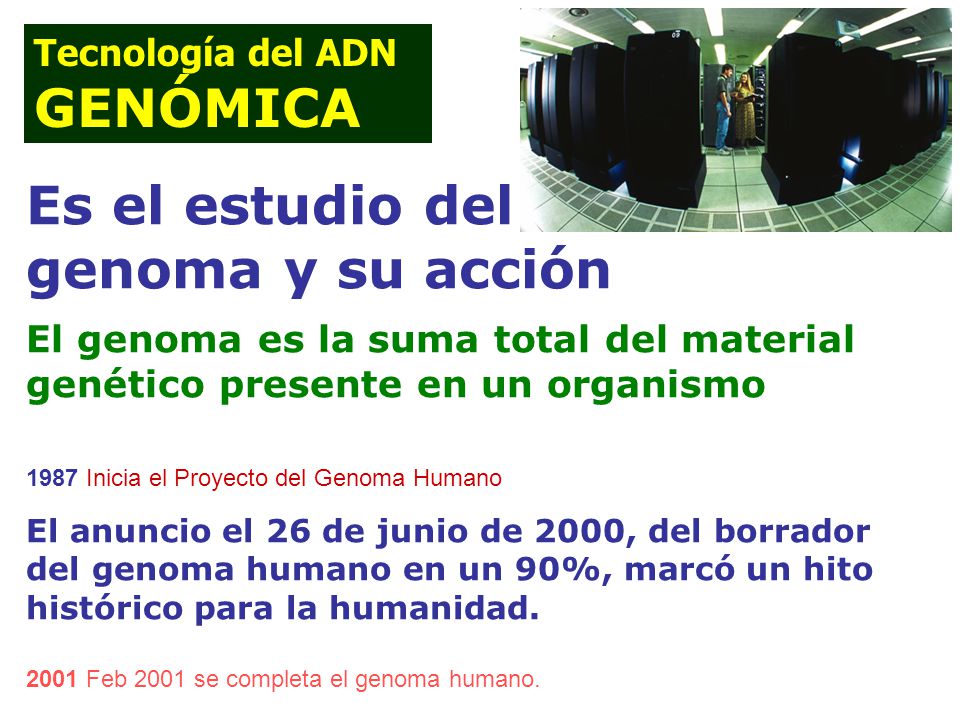 Tecnología del ADN
GENÓMICA

Es el estudio del genoma y su acción

El genoma es la suma total del material genético presente en un organismo

1987 Inicia el Proyecto del Genoma Humano

El anuncio el 26 de junio de 2000, del borrador del genoma humano en un 90%, marcó un hito histórico para la humanidad.

2001 Feb 2001 se completa el genoma humano.